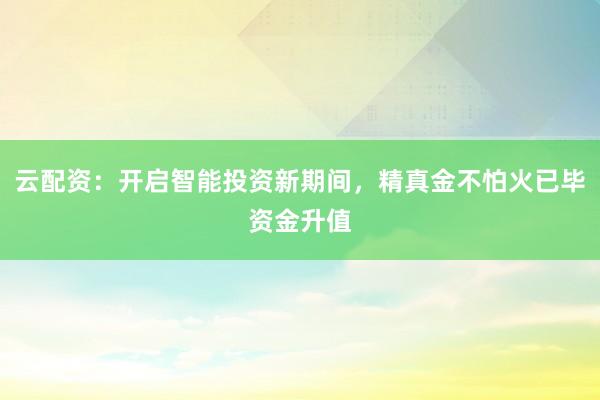 云配资：开启智能投资新期间，精真金不怕火已毕资金升值